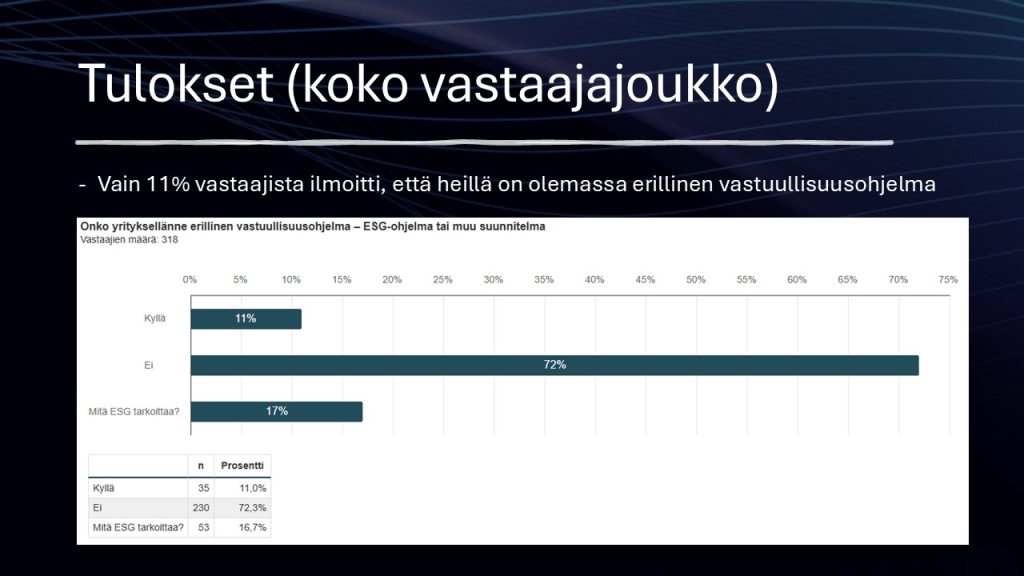 Tulokset (koko vastaajajoukko)

- Vain 11% vastaajista ilmoitti, että heillä on olemassa erillinen vastuullisuusohjelma

Onko yrityksellänne erillinen vastuullisuusohjelma – ESG-ohjelma tai muu suunnitelma
Vastaajien määrä: 318

0% 5% 10% 15% 20% 25% 30% 35% 40% 45% 50% 55% 60% 65% 70% 75%

Kyllä 11%

Ei 72%

Mitä ESG tarkoittaa? 17%

| | n | Prosentti |
|---|---|---|
| Kyllä | 35 | 11,0% |
| Ei | 230 | 72,3% |
| Mitä ESG tarkoittaa? | 53 | 16,7% |